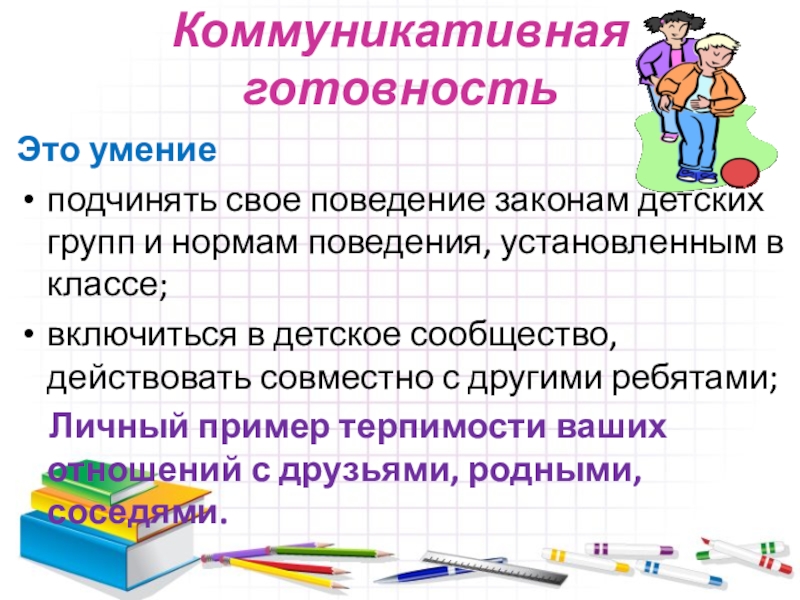 Коммуникативная готовность

Это умение

• подчинять свое поведение законам детских групп и нормам поведения, установленным в классе;

• включиться в детское сообщество, действовать совместно с другими ребятами;

Личный пример терпимости ваших отношений с друзьями, родными, соседями.